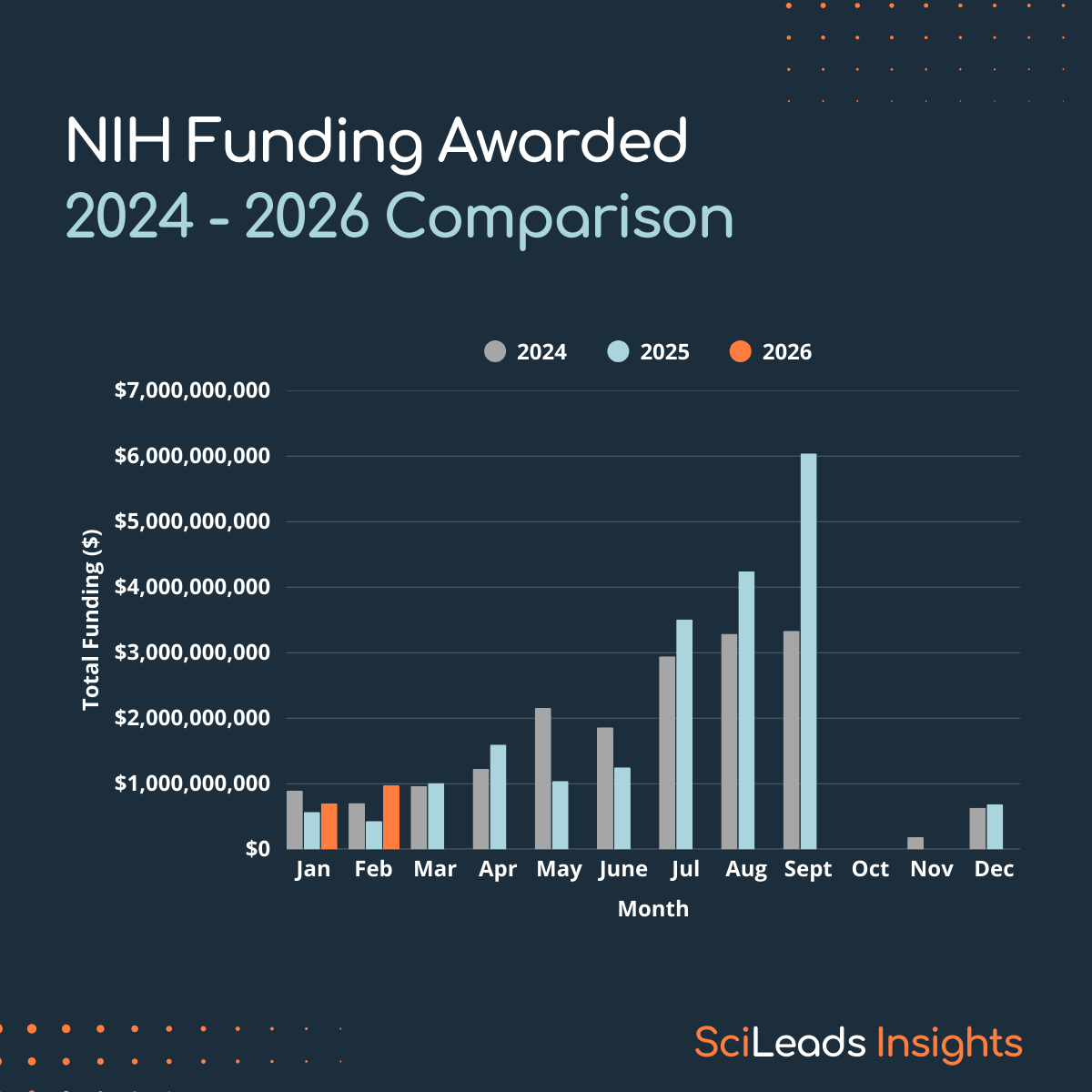 NIH Funding Awarded
2024 - 2026 Comparison

2024 2025 2026

Total Funding ($)

$7,000,000,000
$6,000,000,000
$5,000,000,000
$4,000,000,000
$3,000,000,000
$2,000,000,000
$1,000,000,000
$0

Jan Feb Mar Apr May June Jul Aug Sept Oct Nov Dec

Month

SciLeads Insights